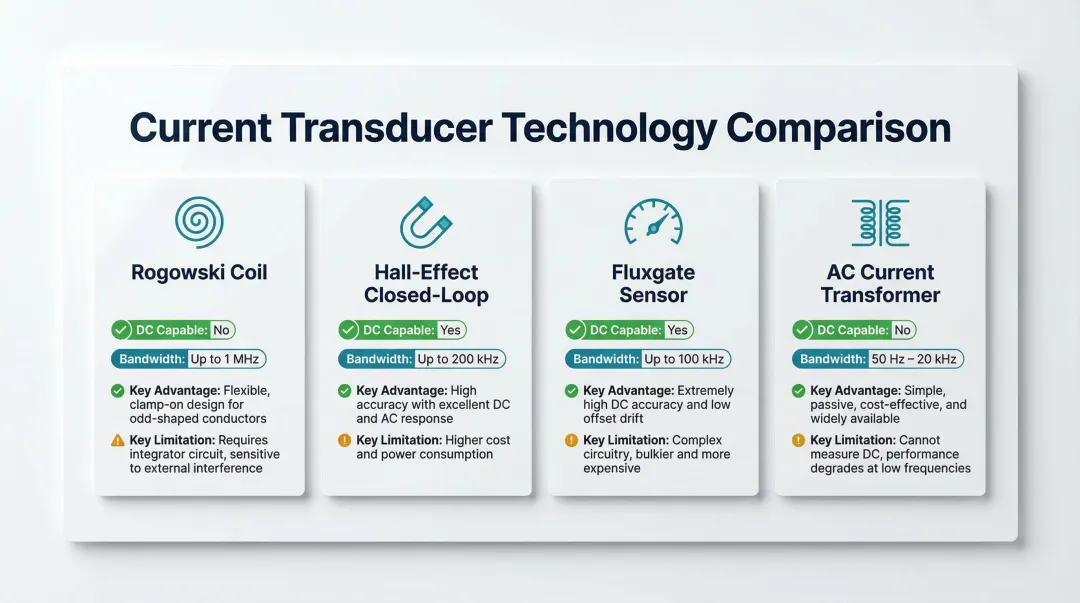 Current Transducer Technology Comparison

Rogowski Coil

DC Capable: No

Bandwidth: Up to 1 MHz

Key Advantage: Flexible, clamp-on design for odd-shaped conductors

Key Limitation: Requires integrator circuit, sensitive to external interference

Hall-Effect Closed-Loop

DC Capable: Yes

Bandwidth: Up to 200 kHz

Key Advantage: High accuracy with excellent DC and AC response

Key Limitation: Higher cost and power consumption

Fluxgate Sensor

DC Capable: Yes

Bandwidth: Up to 100 kHz

Key Advantage: Extremely high DC accuracy and low offset drift

Key Limitation: Complex circuitry, bulkier and more expensive

AC Current Transformer

DC Capable: No

Bandwidth: 50 Hz – 20 kHz

Key Advantage: Simple, passive, cost-effective, and widely available

Key Limitation: Cannot measure DC, performance degrades at low frequencies